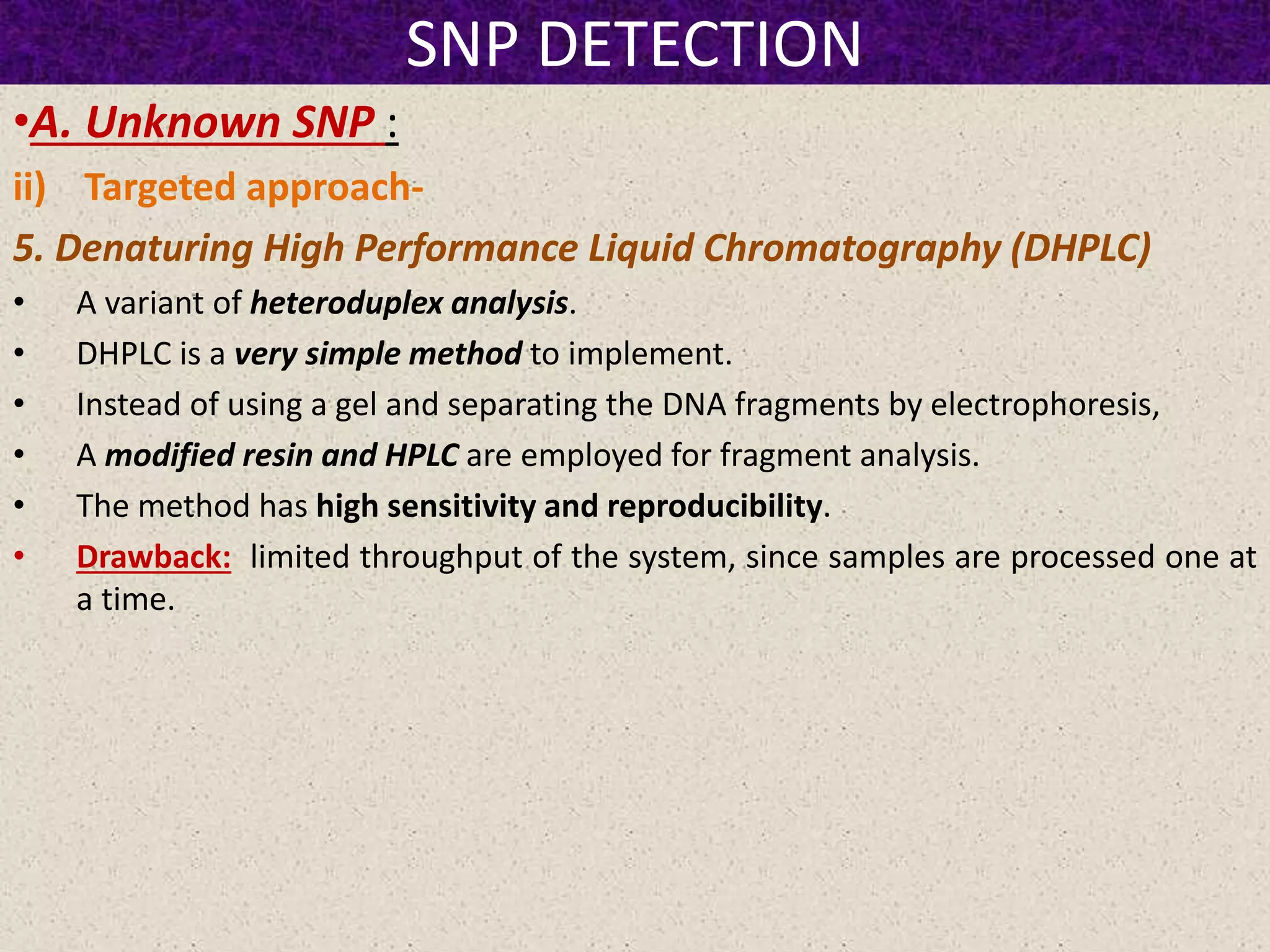 SNP DETECTION

•A. Unknown SNP :

ii) Targeted approach-

5. Denaturing High Performance Liquid Chromatography (DHPLC)

• A variant of heteroduplex analysis.
• DHPLC is a very simple method to implement.
• Instead of using a gel and separating the DNA fragments by electrophoresis,
• A modified resin and HPLC are employed for fragment analysis.
• The method has high sensitivity and reproducibility.
• Drawback: limited throughput of the system, since samples are processed one at a time.